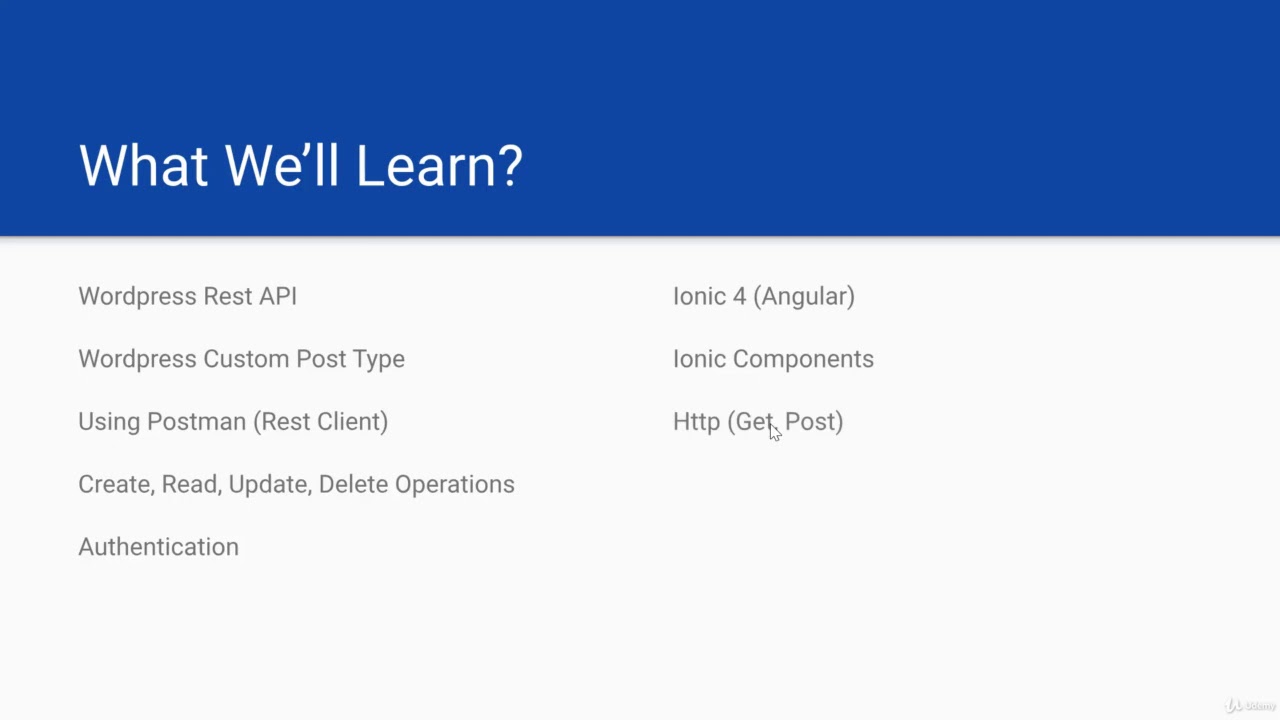 What We'll Learn?

Wordpress Rest API

Wordpress Custom Post Type

Using Postman (Rest Client)

Create, Read, Update, Delete Operations

Authentication

Ionic 4 (Angular)

Ionic Components

Http (Get, Post)

Udemy